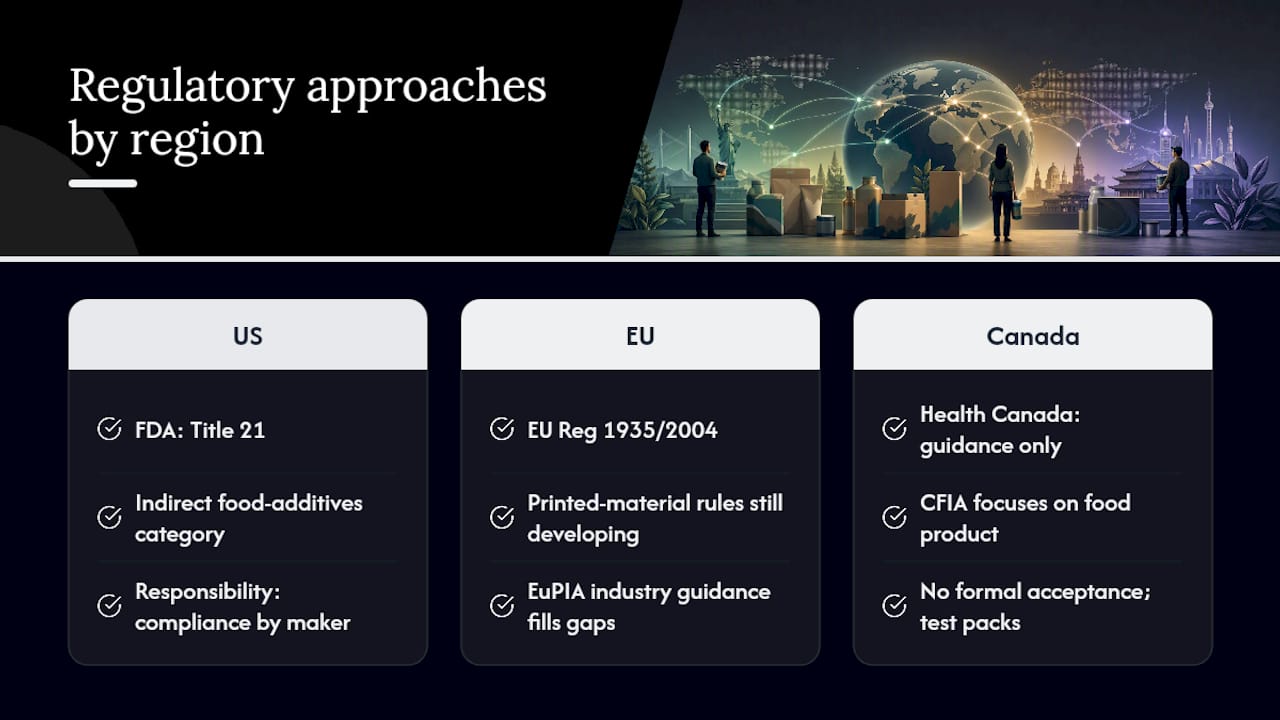 Regulatory approaches by region

US

FDA: Title 21

Indirect food-additives category

Responsibility: compliance by maker

EU

EU Reg 1935/2004

Printed-material rules still developing

EuPIA industry guidance fills gaps

Canada

Health Canada: guidance only

CFIA focuses on food product

No formal acceptance; test packs